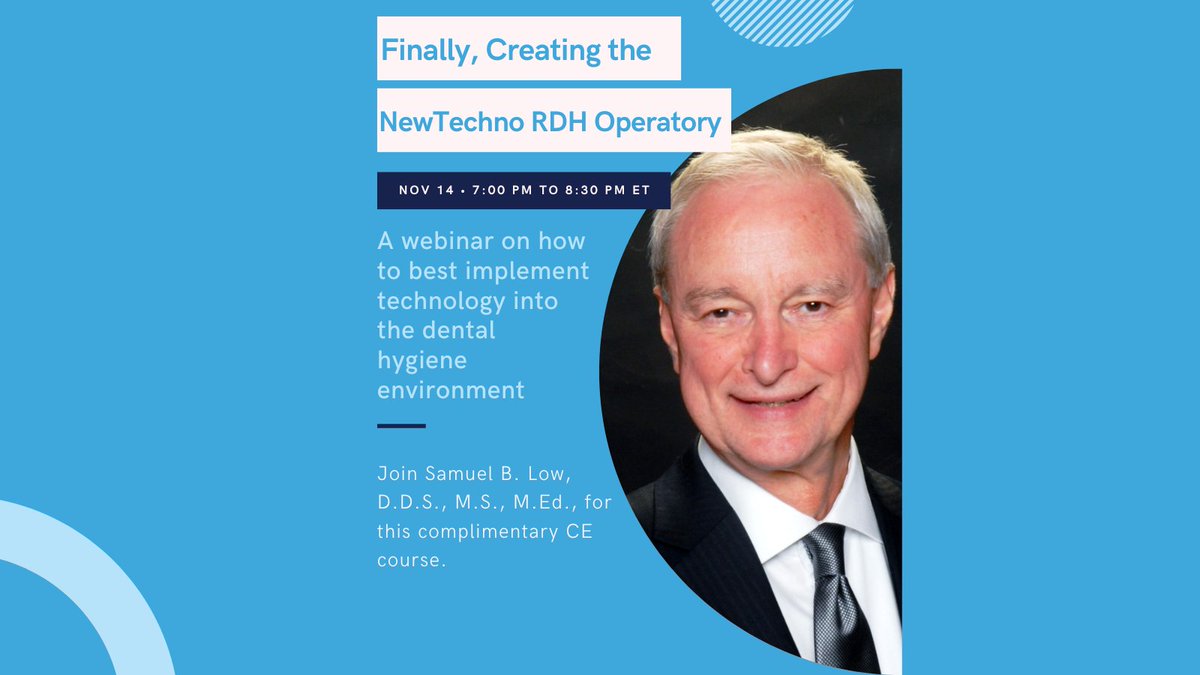 Finally, Creating the

NewTechno RDH Operatory

NOV 14 • 7:00 PM TO 8:30 PM ET

A webinar on how to best implement technology into the dental hygiene environment

Join Samuel B. Low, D.D.S., M.S., M.Ed., for this complimentary CE course.